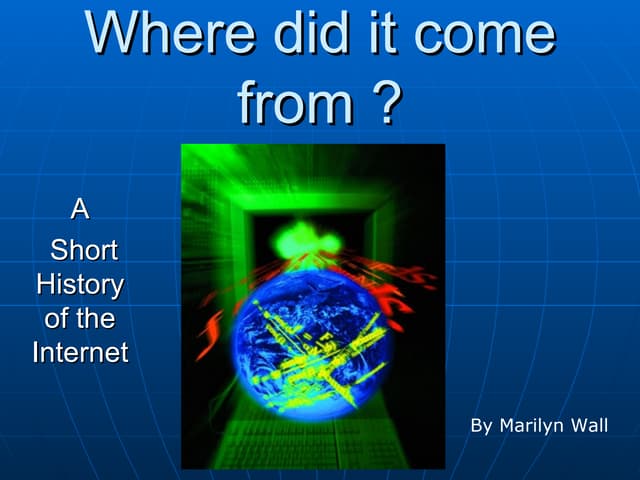 Where did it come from ?

A
Short
History
of the
Internet

By Marilyn Wall